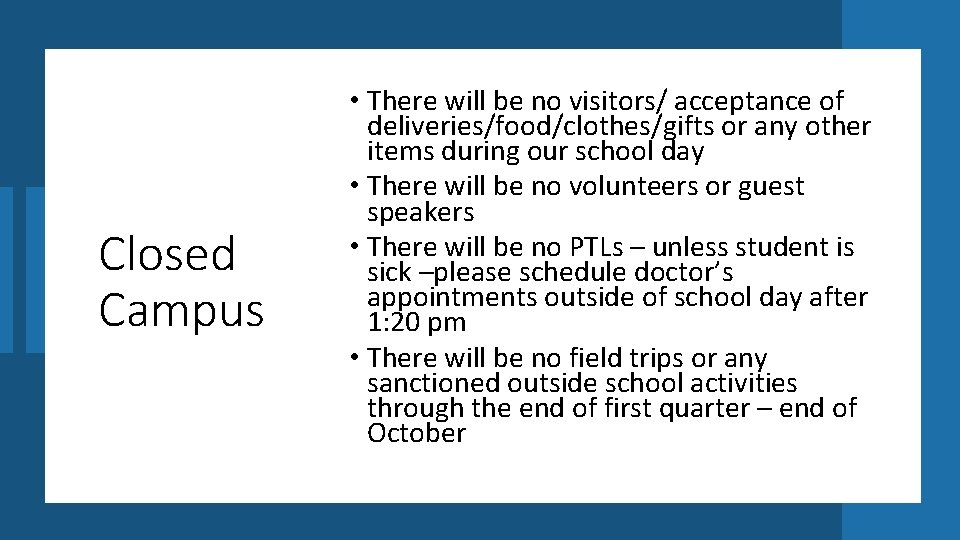 Closed Campus

• There will be no visitors/ acceptance of deliveries/food/clothes/gifts or any other items during our school day
• There will be no volunteers or guest speakers
• There will be no PTLs – unless student is sick –please schedule doctor's appointments outside of school day after 1:20 pm
• There will be no field trips or any sanctioned outside school activities through the end of first quarter – end of October